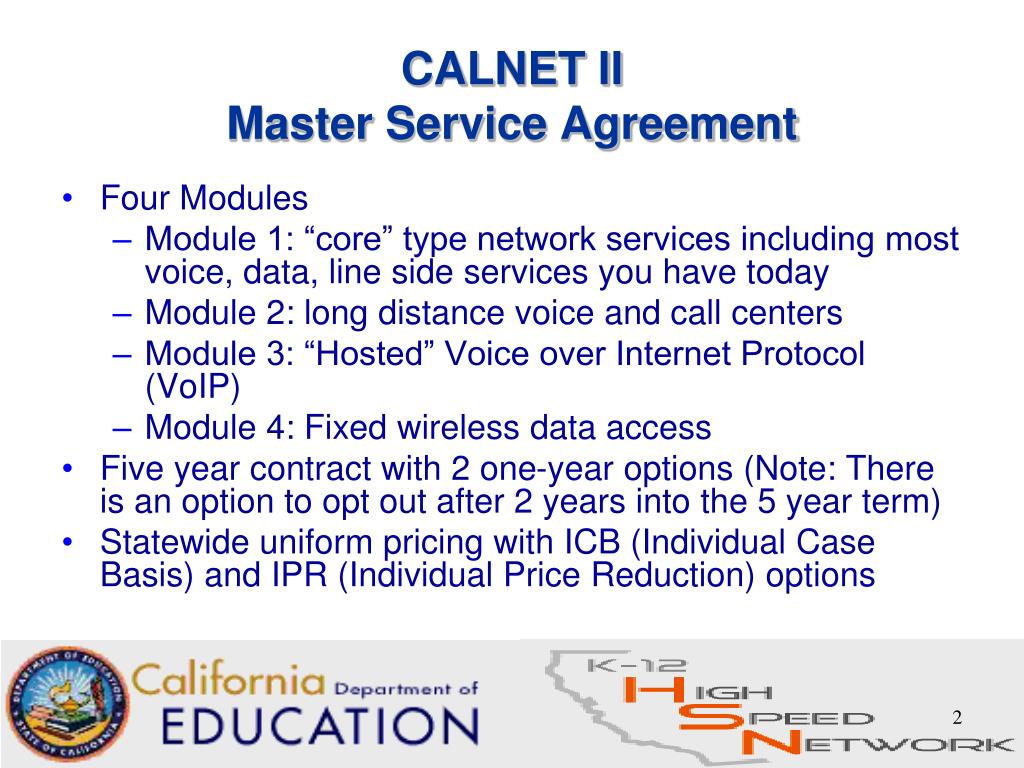 CALNET II
Master Service Agreement

• Four Modules
– Module 1: “core” type network services including most voice, data, line side services you have today
– Module 2: long distance voice and call centers
– Module 3: “Hosted” Voice over Internet Protocol (VoIP)
– Module 4: Fixed wireless data access
• Five year contract with 2 one-year options (Note: There is an option to opt out after 2 years into the 5 year term)
• Statewide uniform pricing with ICB (Individual Case Basis) and IPR (Individual Price Reduction) options

DEPARTMENT OF EDUCATION STATE OF CALIFORNIA

California Department of EDUCATION

K-12 HIGH SPEED NETWORK

2